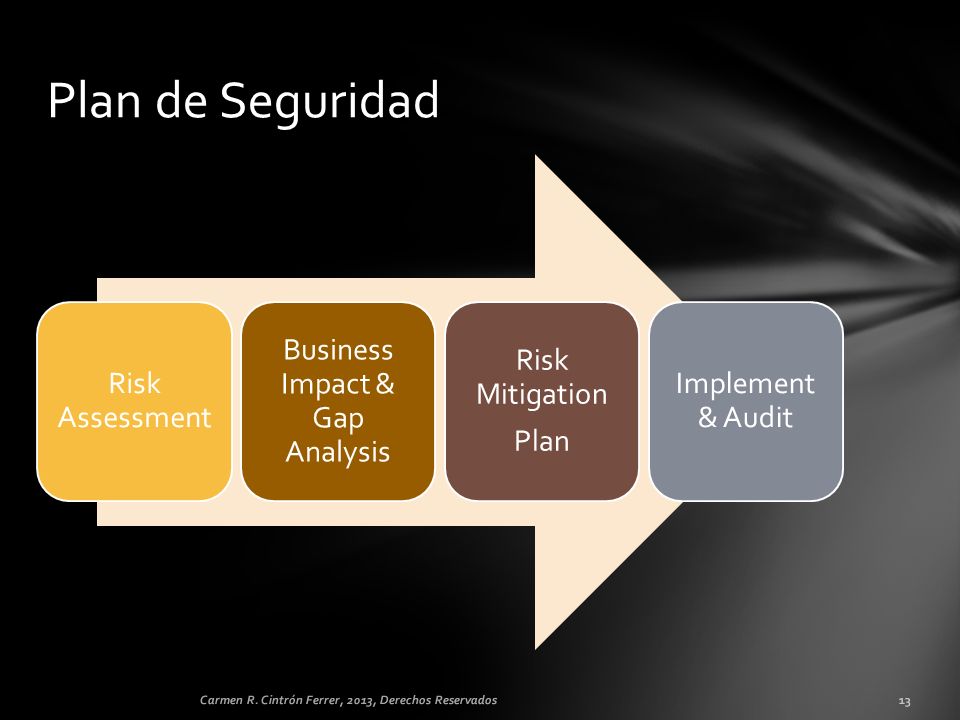 Plan de Seguridad

Risk Assessment

Business Impact & Gap Analysis

Risk Mitigation Plan

Implement & Audit

Carmen R. Cintrón Ferrer, 2013, Derechos Reservados

13